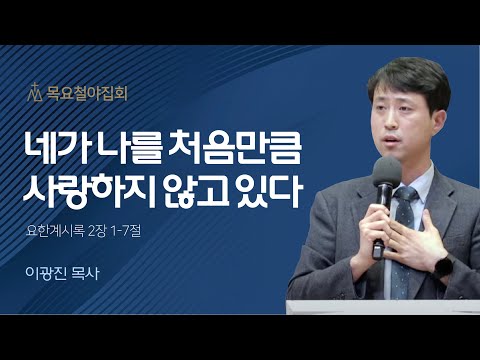 목요철야집회

네가 나를 처음만큼
사랑하지 않고 있다

요한계시록 2장 1-7절

이광진 목사